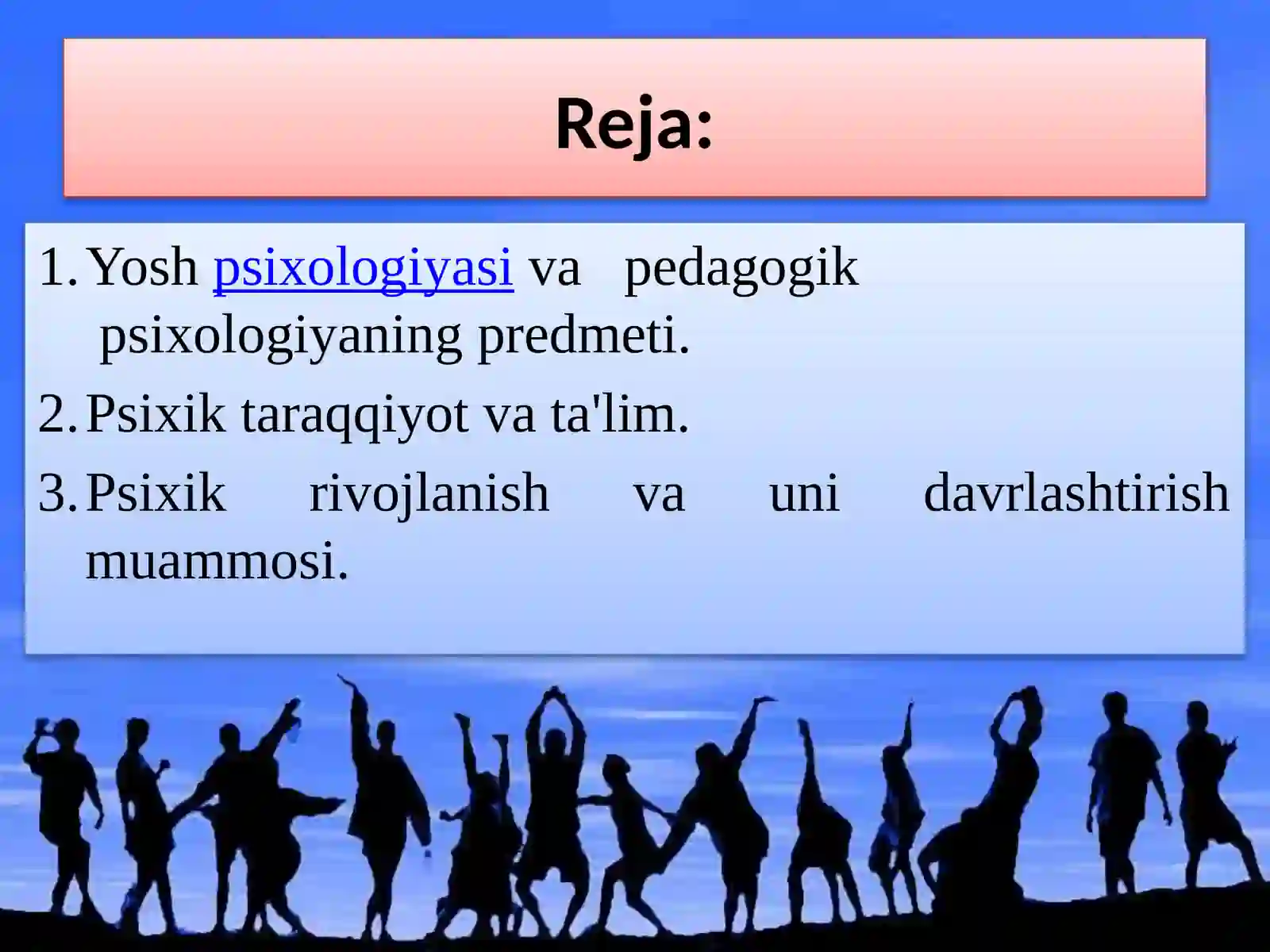 Reja:

1. Yosh psixologiyasi va pedagogik psixologiyaning predmeti.
2. Psixik taraqqiyot va ta'lim.
3. Psixik rivojlanish va uni davrlashtirish muammosi.